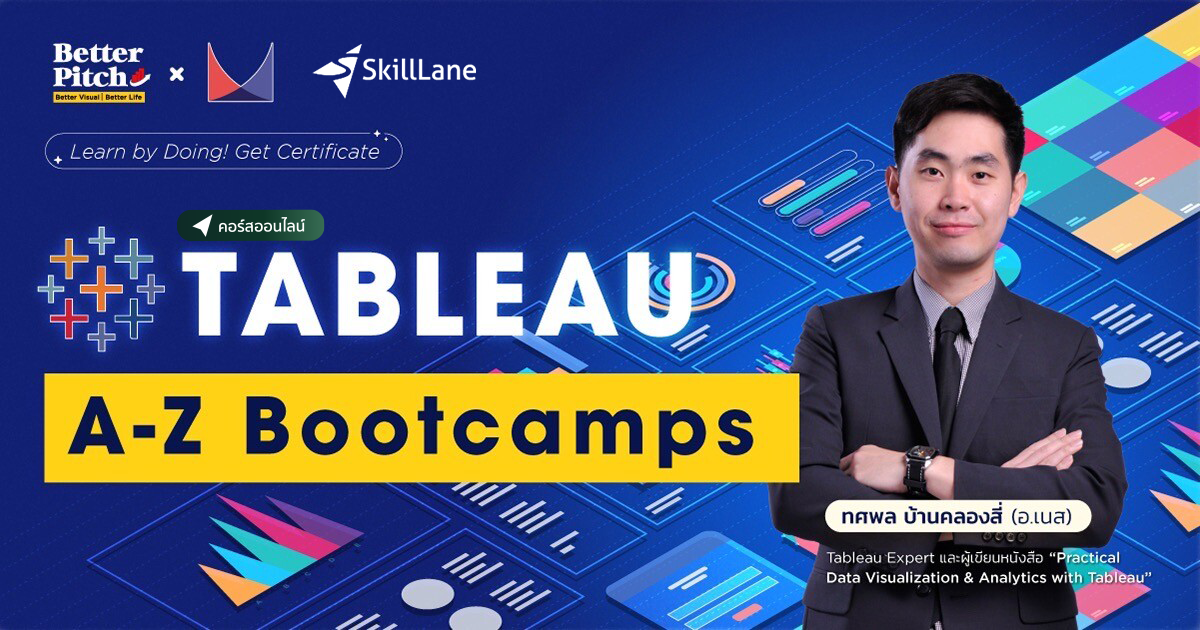 Better Pitch
Better Visual | Better Life
×
SkillLane

Learn by Doing! Get Certificate

คอร์สออนไลน์

TABLEAU

A-Z Bootcamps

ทศพล บ้านคลองสี่ (อ.เนส)

Tableau Expert และผู้เขียนหนังสือ "Practical Data Visualization & Analytics with Tableau"